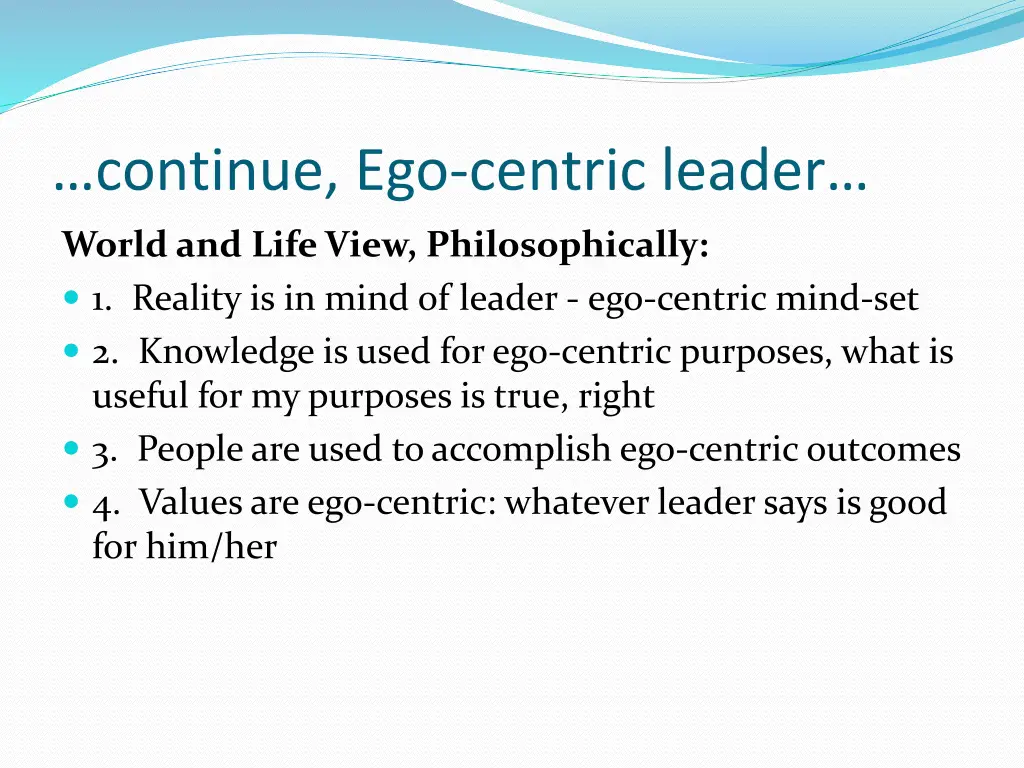 …continue, Ego-centric leader…

World and Life View, Philosophically:

- 1. Reality is in mind of leader - ego-centric mind-set
- 2. Knowledge is used for ego-centric purposes, what is useful for my purposes is true, right
- 3. People are used to accomplish ego-centric outcomes
- 4. Values are ego-centric: whatever leader says is good for him/her